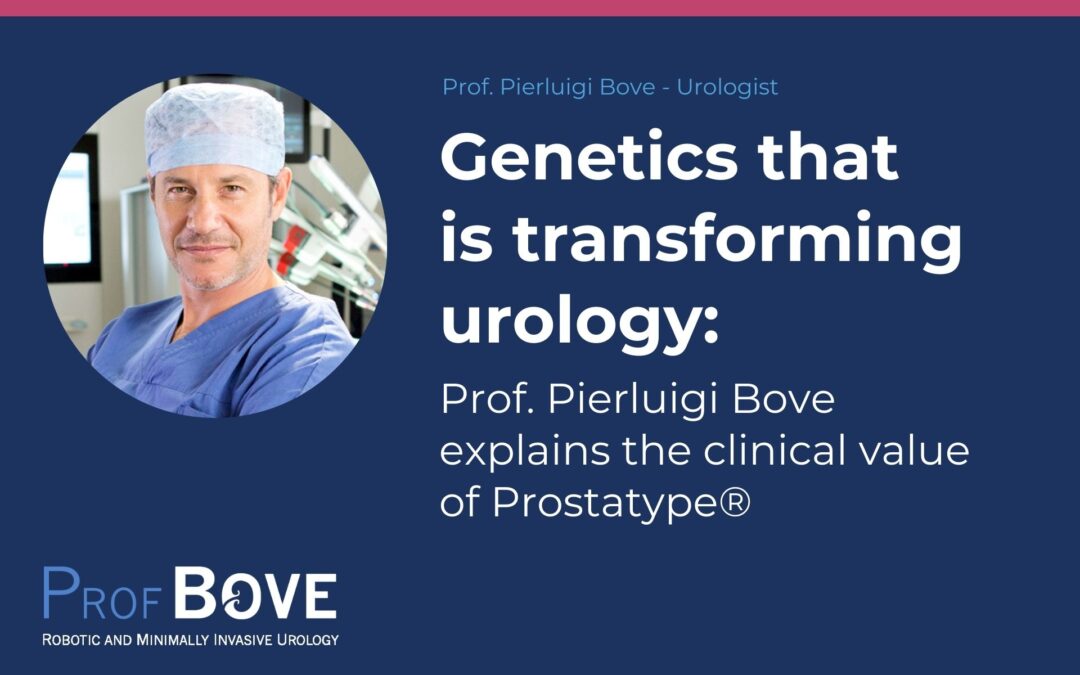 Prof. Pierluigi Bove - Urologist

Genetics that is transforming urology:

Prof. Pierluigi Bove explains the clinical value of Prostatype®

PROF BOVE
ROBOTIC AND MINIMALLY INVASIVE UROLOGY